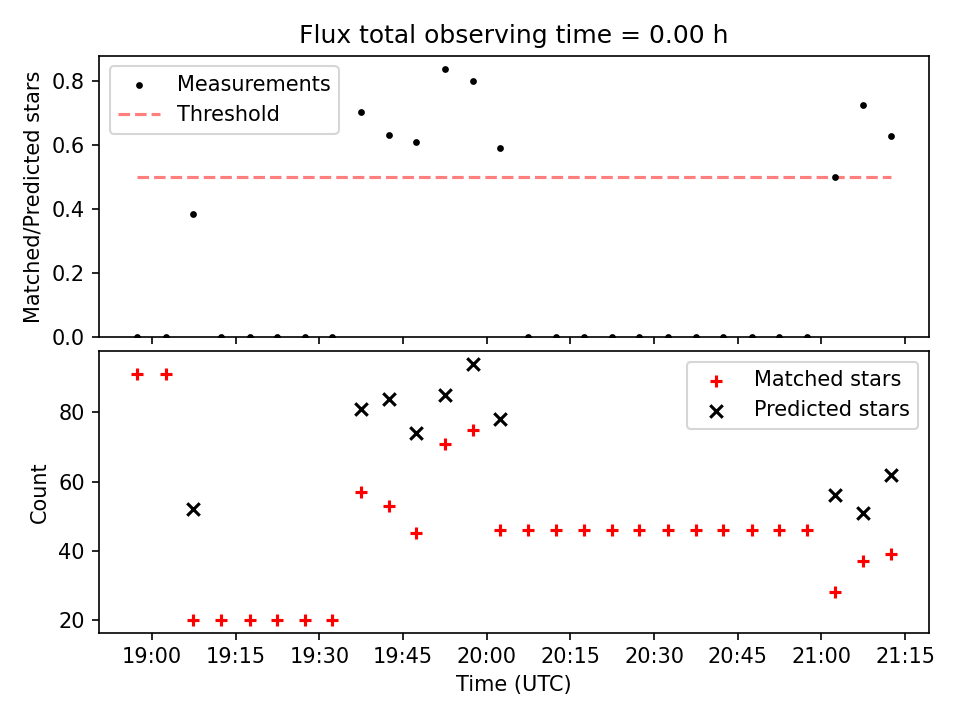 Flux total observing time = 0.00 h

Measurements
Threshold

Matched/Predicted stars

0.8
0.6
0.4
0.2
0.0

Matched stars
Predicted stars

Count

80
60
40
20

19:00 19:15 19:30 19:45 20:00 20:15 20:30 20:45 21:00 21:15

Time (UTC)